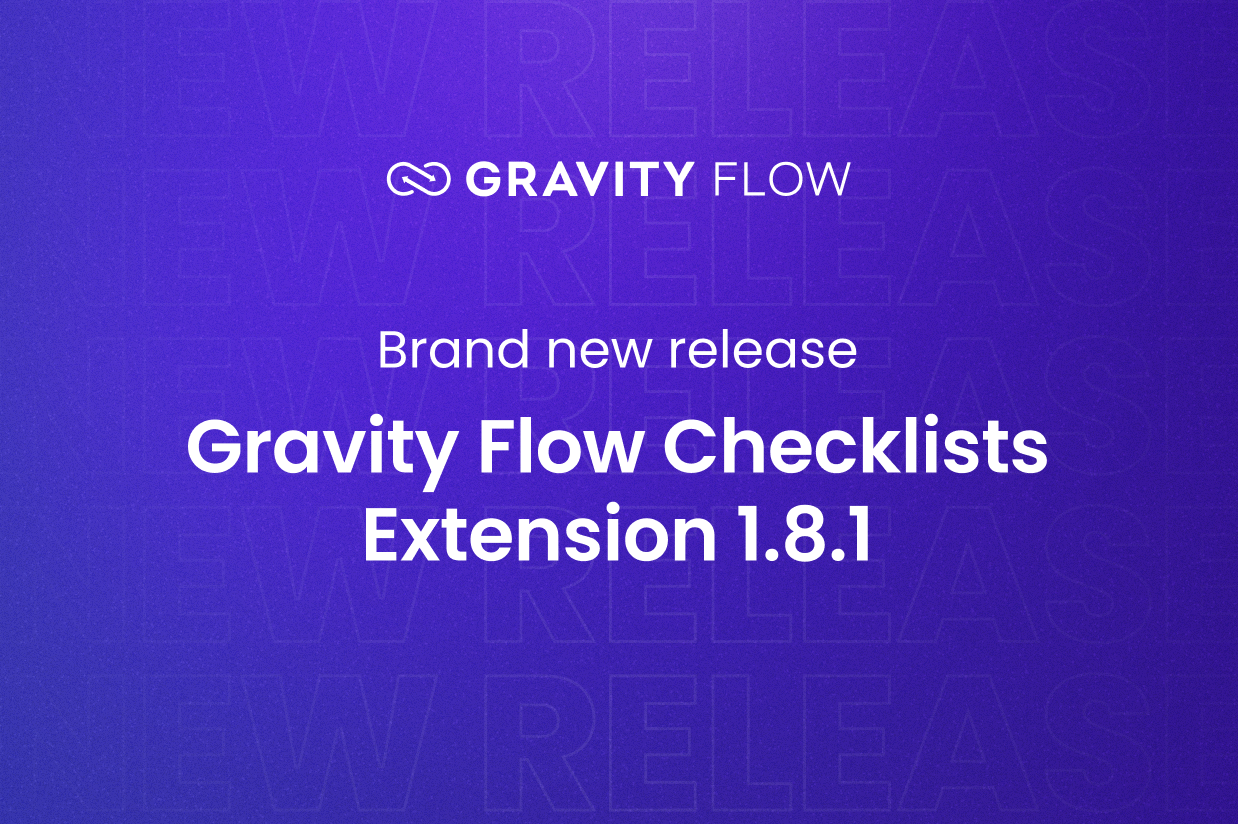 GRAVITY FLOW

Brand new release

Gravity Flow Checklists Extension 1.8.1